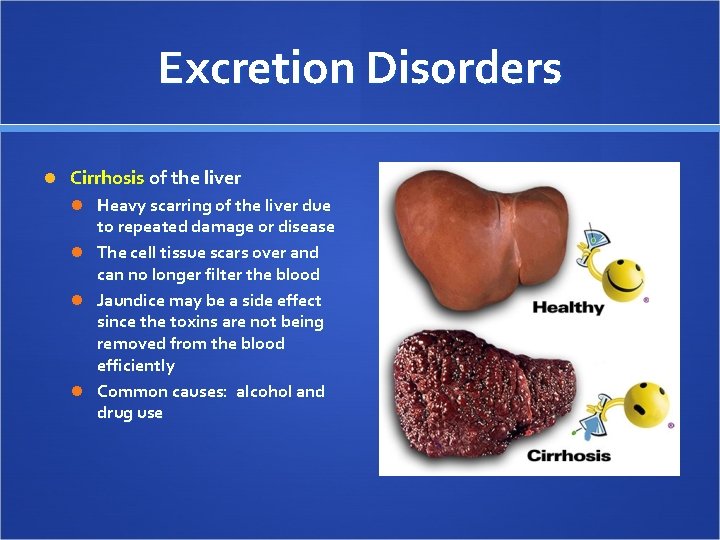 Excretion Disorders

Cirrhosis of the liver

Heavy scarring of the liver due to repeated damage or disease

The cell tissue scars over and can no longer filter the blood

Jaundice may be a side effect since the toxins are not being removed from the blood efficiently

Common causes: alcohol and drug use

Healthy

Cirrhosis